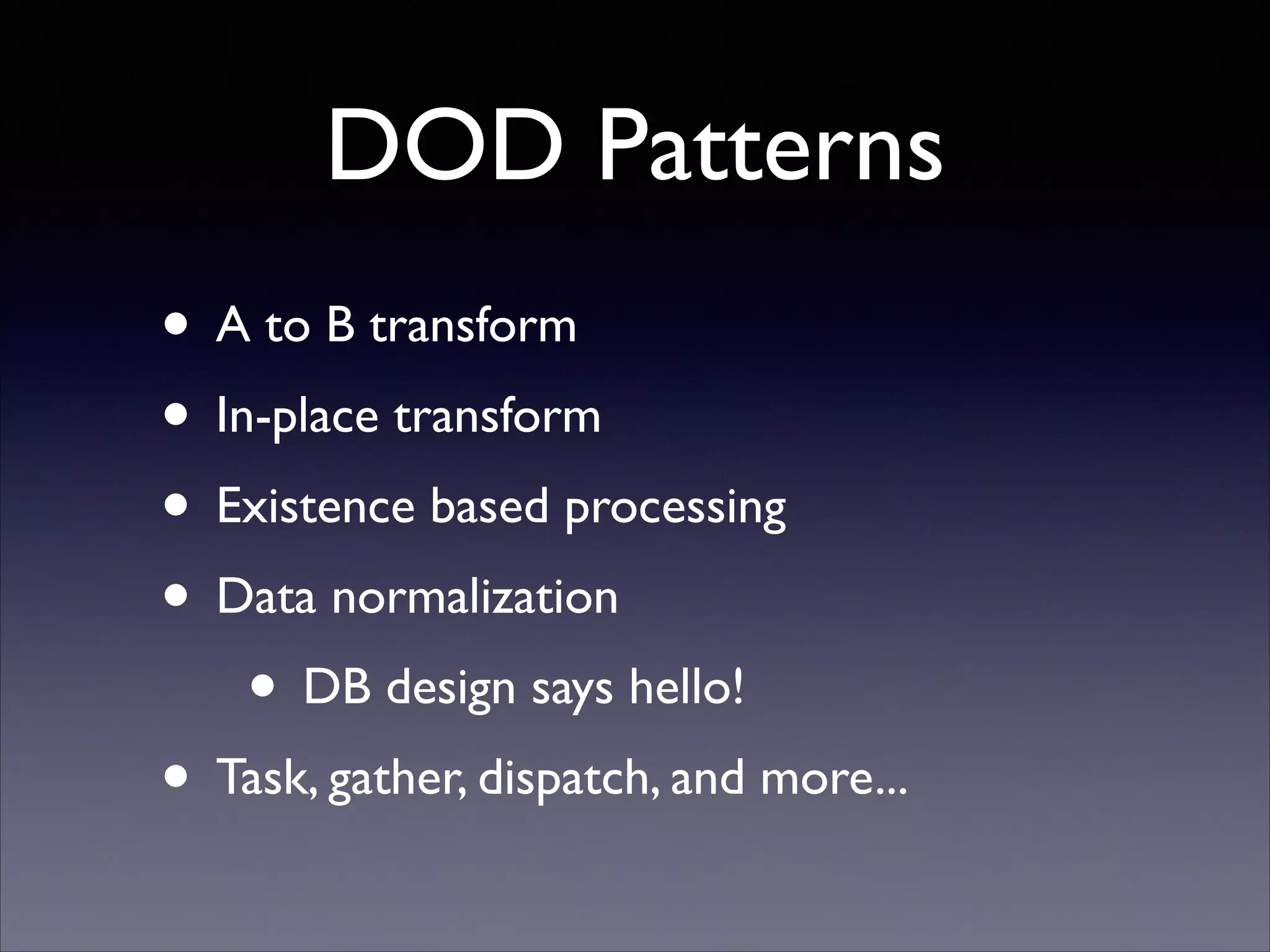 DOD Patterns

• A to B transform
• In-place transform
• Existence based processing
• Data normalization
  • DB design says hello!
• Task, gather, dispatch, and more...